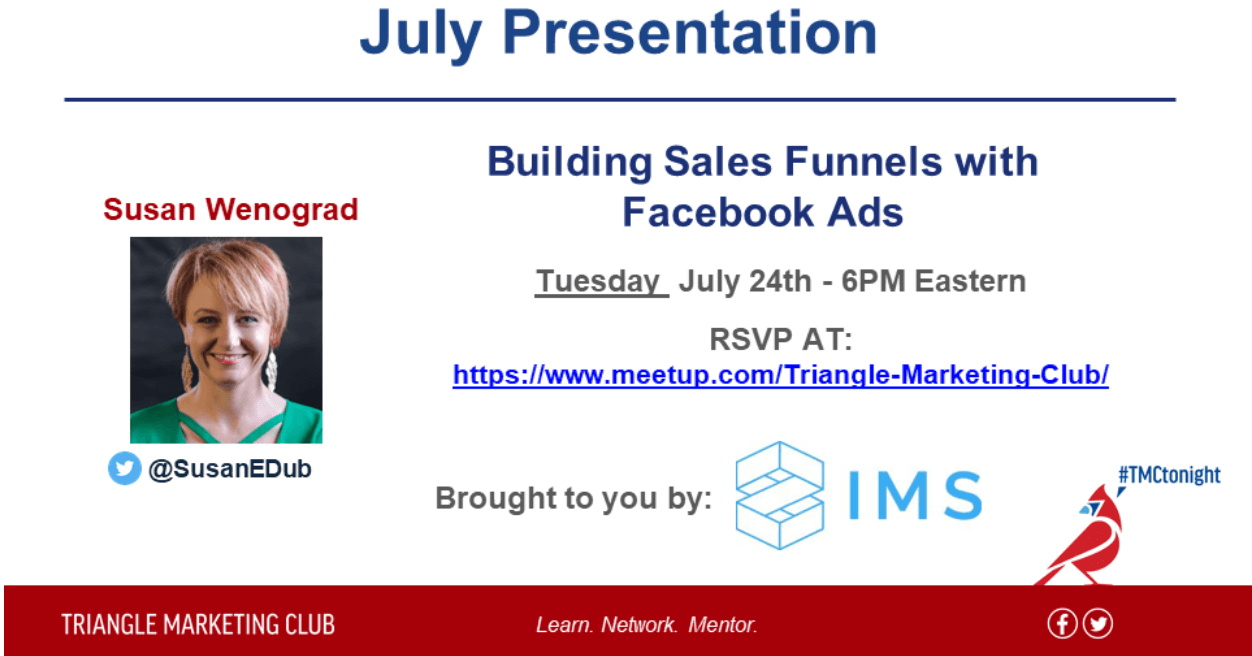 July Presentation

Susan Wenograd

@SusanEDub

Building Sales Funnels with Facebook Ads

Tuesday July 24th - 6PM Eastern

RSVP AT:
https://www.meetup.com/Triangle-Marketing-Club/

Brought to you by: IMS

#TMCtonight

TRIANGLE MARKETING CLUB

Learn. Network. Mentor.